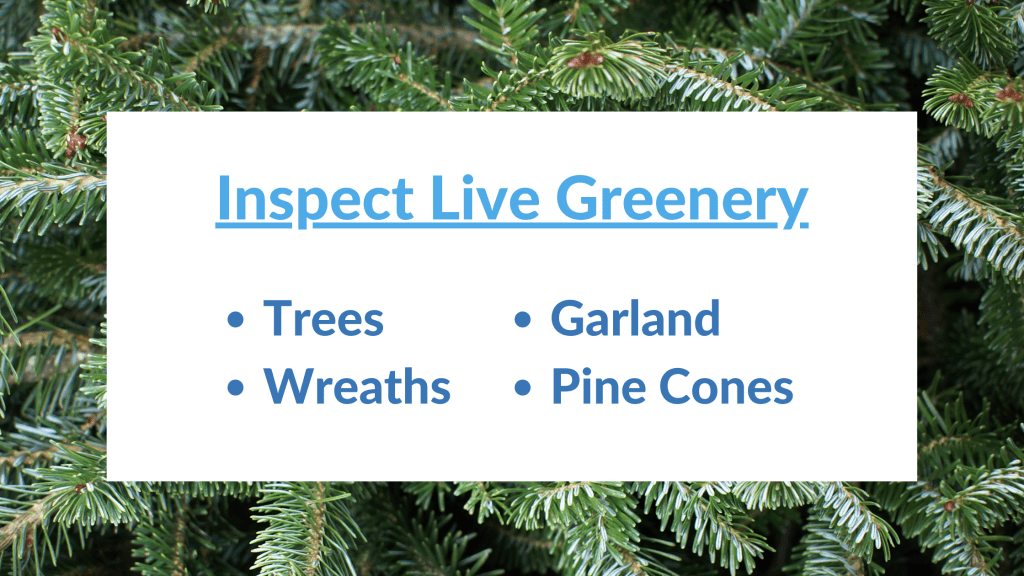 Inspect Live Greenery

• Trees
• Wreaths

• Garland
• Pine Cones